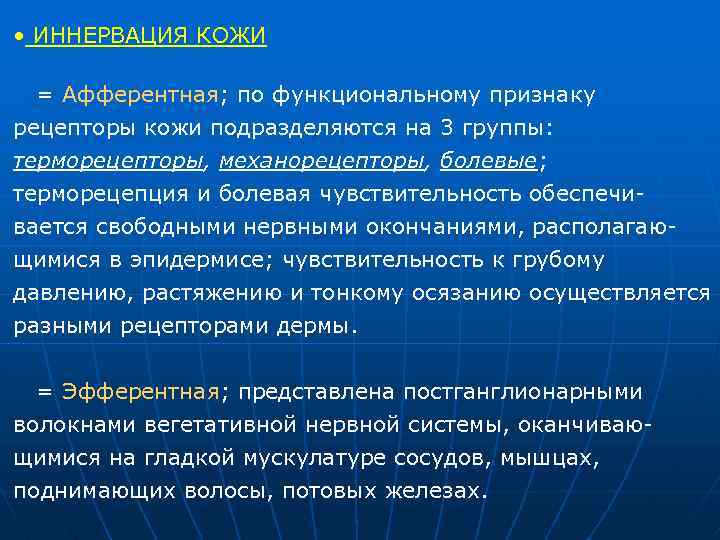 • ИННЕРВАЦИЯ КОЖИ

= Афферентная; по функциональному признаку рецепторы кожи подразделяются на 3 группы: терморецепторы, механорецепторы, болевые; терморецепция и болевая чувствительность обеспечивается свободными нервными окончаниями, располагающимися в эпидермисе; чувствительность к грубому давлению, растяжению и тонкому осязанию осуществляется разными рецепторами дермы.

= Эфферентная; представлена постганглионарными волокнами вегетативной нервной системы, оканчивающимися на гладкой мускулатуре сосудов, мышцах, поднимающих волосы, потовых железах.